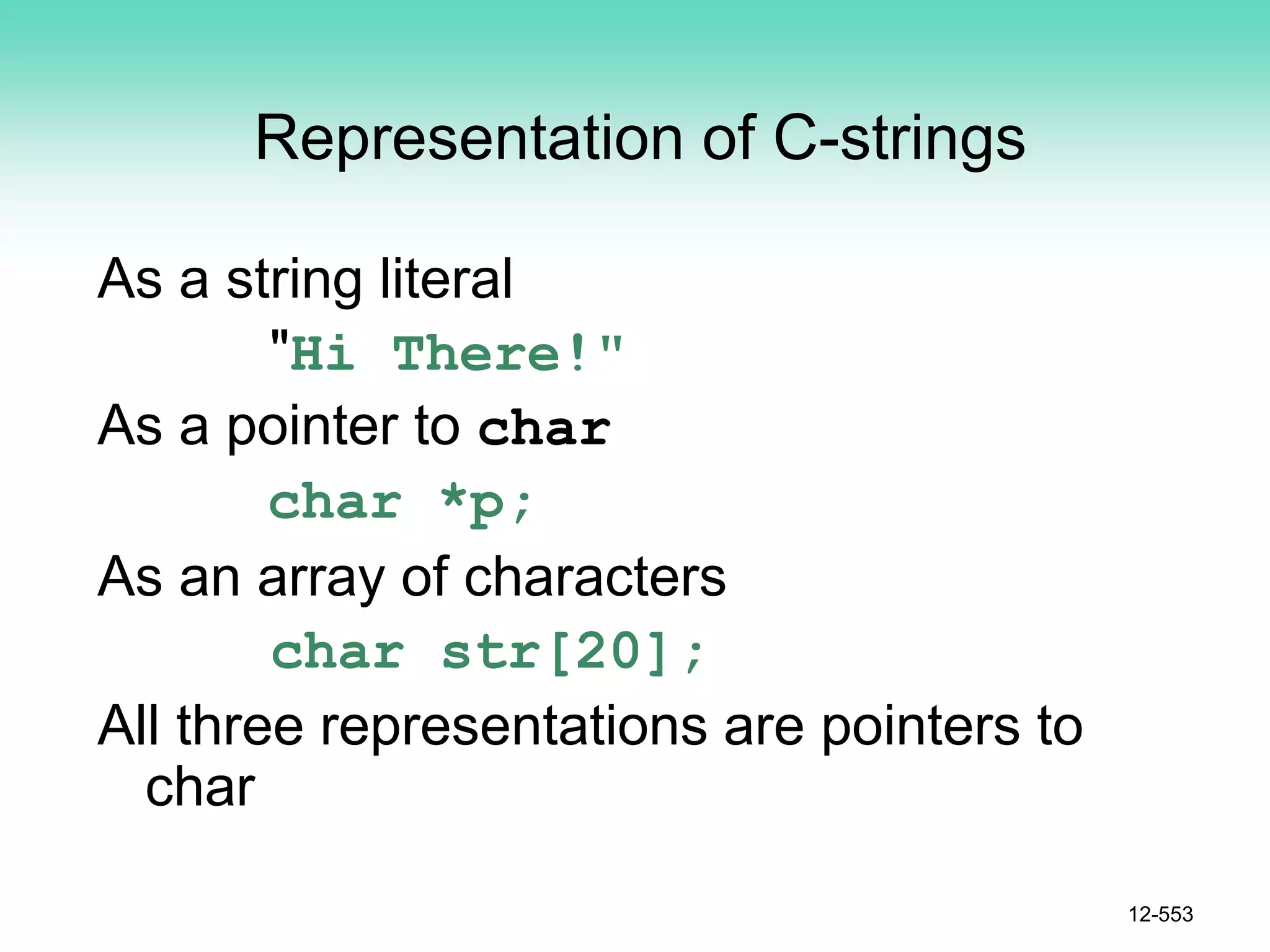 Representation of C-strings

As a string literal

"Hi There!"

As a pointer to char

char *p;

As an array of characters

char str[20];

All three representations are pointers to char

12-553